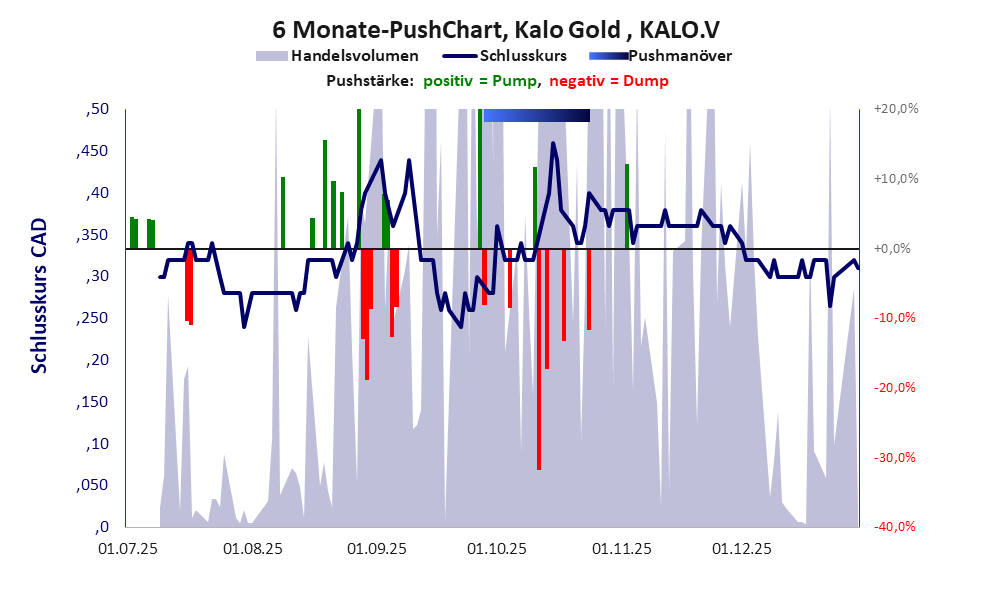 6 Monate-PushChart, Kalo Gold , KALO.V

Handelsvolumen
Schlusskurs
Pushmanöver

Pushstärke: positiv = Pump, negativ = Dump

Schlusskurs CAD

,50
,450
,40
,350
,30
,250
,20
,150
,10
,050
,0

+20,0%
+10,0%
+0,0%
-10,0%
-20,0%
-30,0%
-40,0%

01.07.25
01.08.25
01.09.25
01.10.25
01.11.25
01.12.25